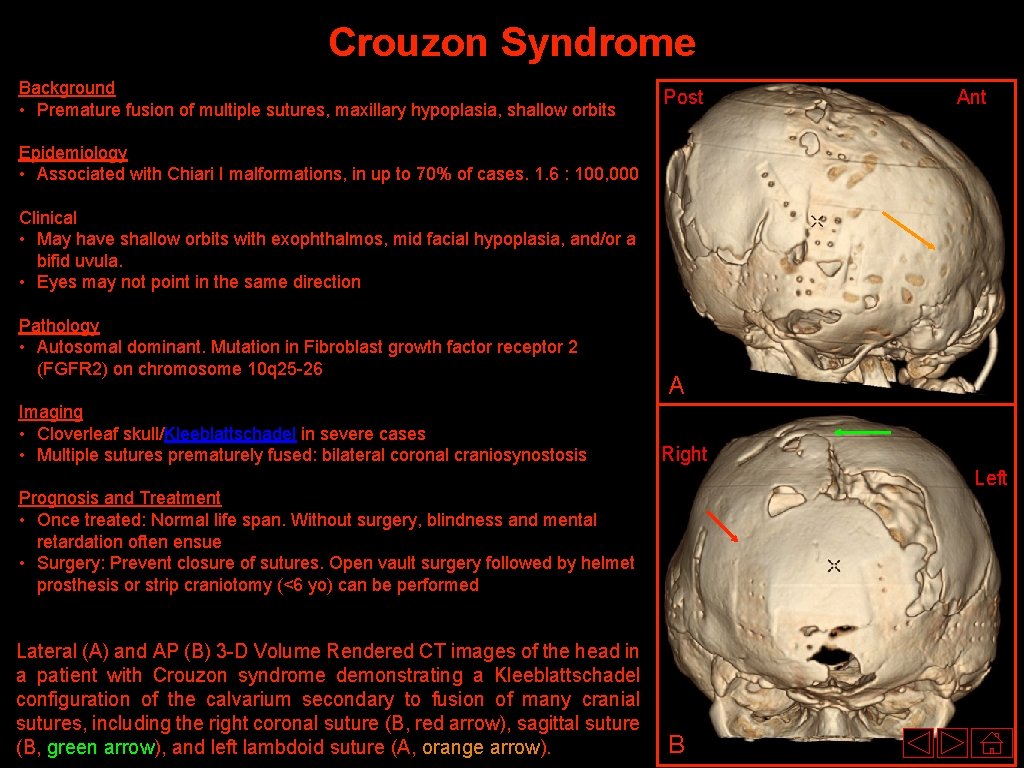 Crouzon Syndrome

Background
• Premature fusion of multiple sutures, maxillary hypoplasia, shallow orbits

Epidemiology
• Associated with Chiari I malformations, in up to 70% of cases. 1.6 : 100,000

Clinical
• May have shallow orbits with exophthalmos, mid facial hypoplasia, and/or a bifid uvula.
• Eyes may not point in the same direction

Pathology
• Autosomal dominant. Mutation in Fibroblast growth factor receptor 2 (FGFR2) on chromosome 10q25-26

Imaging
• Cloverleaf skull/Kleeblattschadel in severe cases
• Multiple sutures prematurely fused: bilateral coronal craniosynostosis

Prognosis and Treatment
• Once treated: Normal life span. Without surgery, blindness and mental retardation often ensue
• Surgery: Prevent closure of sutures. Open vault surgery followed by helmet prosthesis or strip craniotomy (<6 yo) can be performed

Lateral (A) and AP (B) 3-D Volume Rendered CT images of the head in a patient with Crouzon syndrome demonstrating a Kleeblattschadel configuration of the calvarium secondary to fusion of many cranial sutures, including the right coronal suture (B, red arrow), sagittal suture (B, green arrow), and left lambdoid suture (A, orange arrow).

Post
Ant
A
Right
Left
B